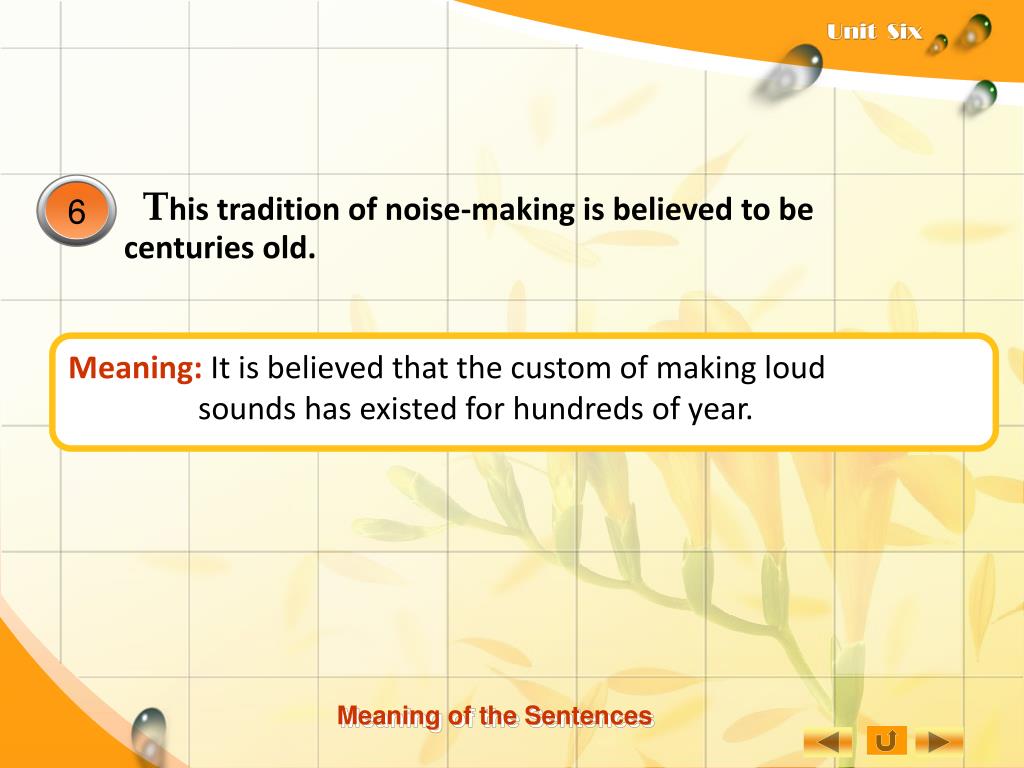 Unit Six

6

This tradition of noise-making is believed to be centuries old.

Meaning: It is believed that the custom of making loud sounds has existed for hundreds of year.

Meaning of the Sentences